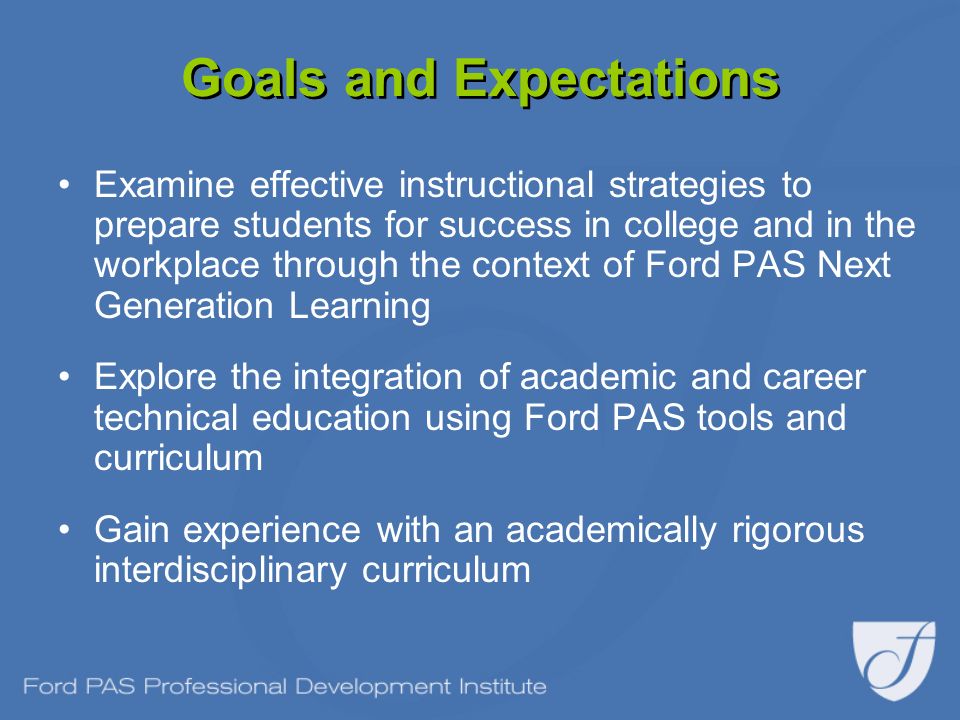 Goals and Expectations

• Examine effective instructional strategies to prepare students for success in college and in the workplace through the context of Ford PAS Next Generation Learning

• Explore the integration of academic and career technical education using Ford PAS tools and curriculum

• Gain experience with an academically rigorous interdisciplinary curriculum

Ford PAS Professional Development Institute